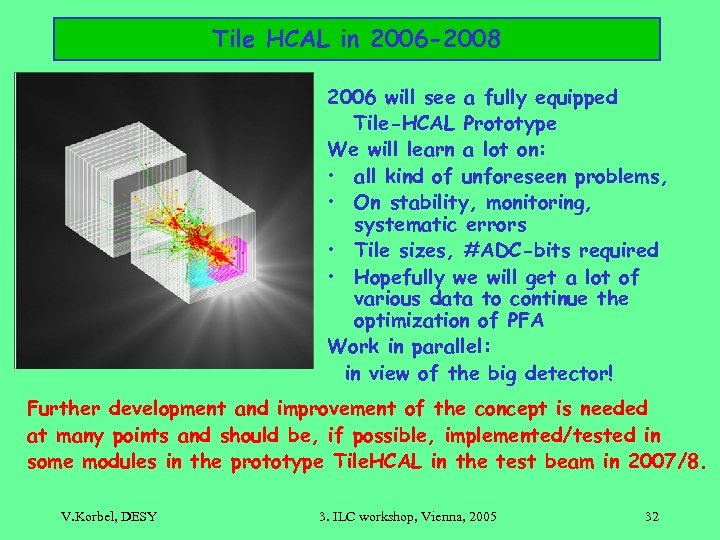 Tile HCAL in 2006-2008

2006 will see a fully equipped Tile-HCAL Prototype
We will learn a lot on:
• all kind of unforeseen problems,
• On stability, monitoring, systematic errors
• Tile sizes, #ADC-bits required
• Hopefully we will get a lot of various data to continue the optimization of PFA
Work in parallel:
in view of the big detector!

Further development and improvement of the concept is needed at many points and should be, if possible, implemented/tested in some modules in the prototype TileHCAL in the test beam in 2007/8.

V.Korbel, DESY
3. ILC workshop, Vienna, 2005
32